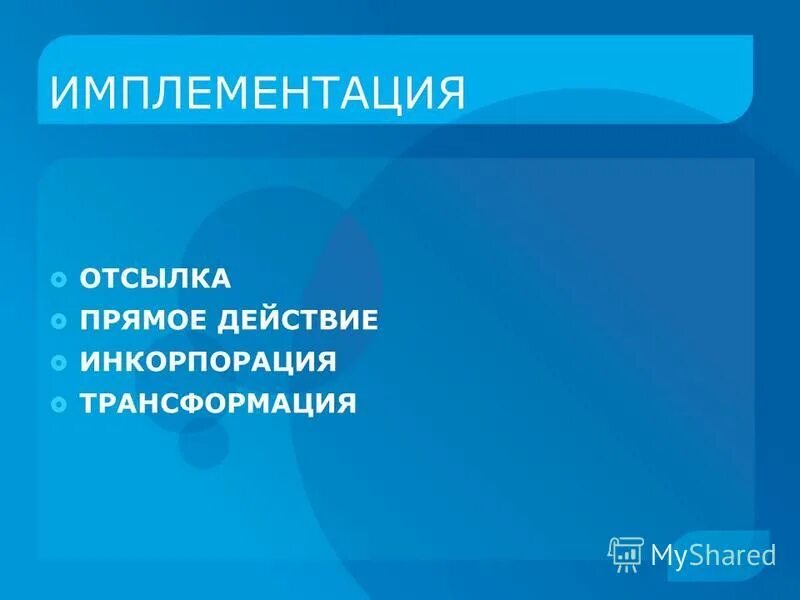 ИМПЛЕМЕНТАЦИЯ

ОТСЫЛКА
ПРЯМОЕ ДЕЙСТВИЕ
ИНКОРПОРАЦИЯ
ТРАНСФОРМАЦИЯ

MyShared